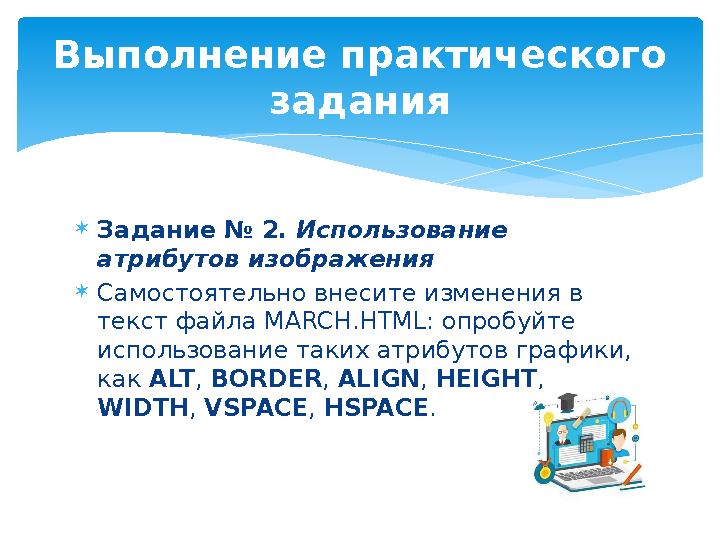 Выполнение практического задания

* Задание № 2. Использование атрибутов изображения
* Самостоятельно внесите изменения в текст файла MARCH.HTML: опробуйте использование таких атрибутов графики, как ALT, BORDER, ALIGN, HEIGHT, WIDTH, VSPACE, HSPACE.